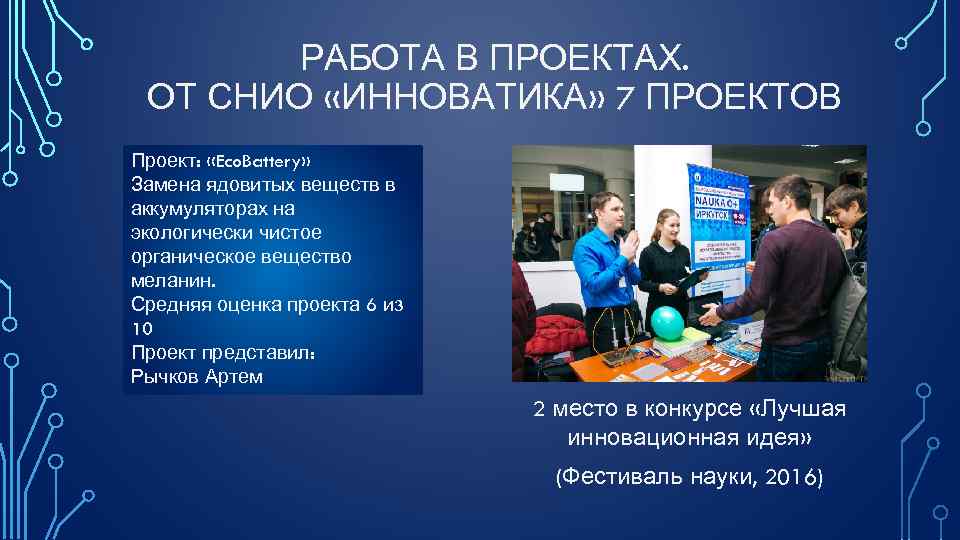 РАБОТА В ПРОЕКТАХ.
ОТ СНИО «ИННОВАТИКА» 7 ПРОЕКТОВ

Проект: «EcoBattery»
Замена ядовитых веществ в аккумуляторах на экологически чистое органическое вещество меланин.
Средняя оценка проекта 6 из 10
Проект представил:
Рычков Артем

NAUKA 0+
ИРКУТСК

2 место в конкурсе «Лучшая инновационная идея»

(Фестиваль науки, 2016)